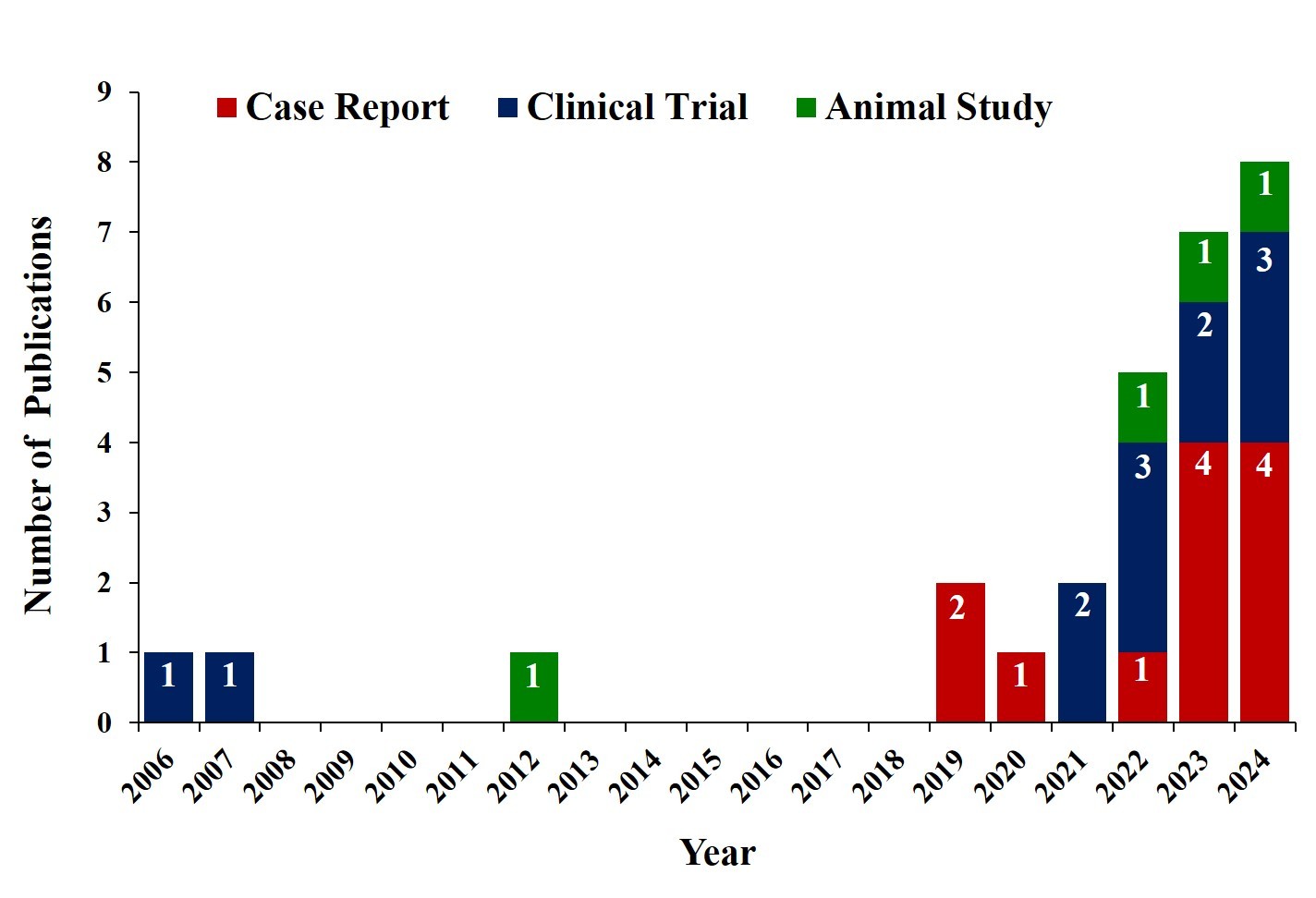 Case Report Clinical Trial Animal Study

Number of Publications

9
8
7
6
5
4
3
2
1
0

1 1 1 2 1 2 1 3 1 4 2 1 4 3 1

2006 2007 2008 2009 2010 2011 2012 2013 2014 2015 2016 2017 2018 2019 2020 2021 2022 2023 2024

Year